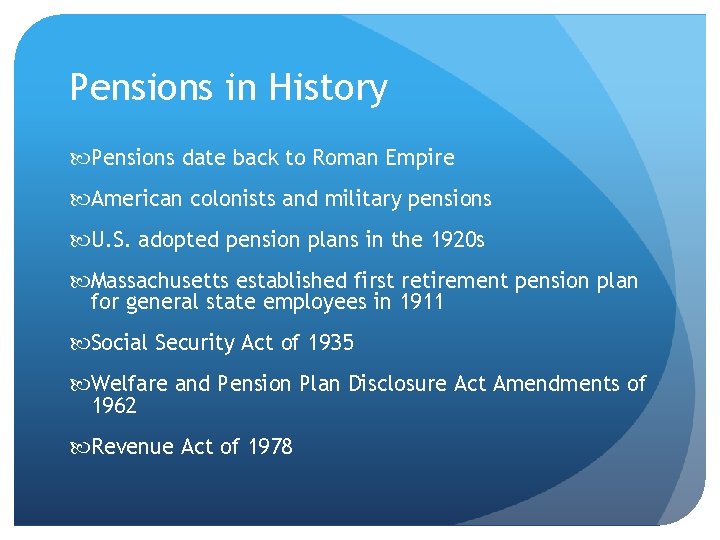 Pensions in History

Pensions date back to Roman Empire

American colonists and military pensions

U.S. adopted pension plans in the 1920s

Massachusetts established first retirement pension plan for general state employees in 1911

Social Security Act of 1935

Welfare and Pension Plan Disclosure Act Amendments of 1962

Revenue Act of 1978